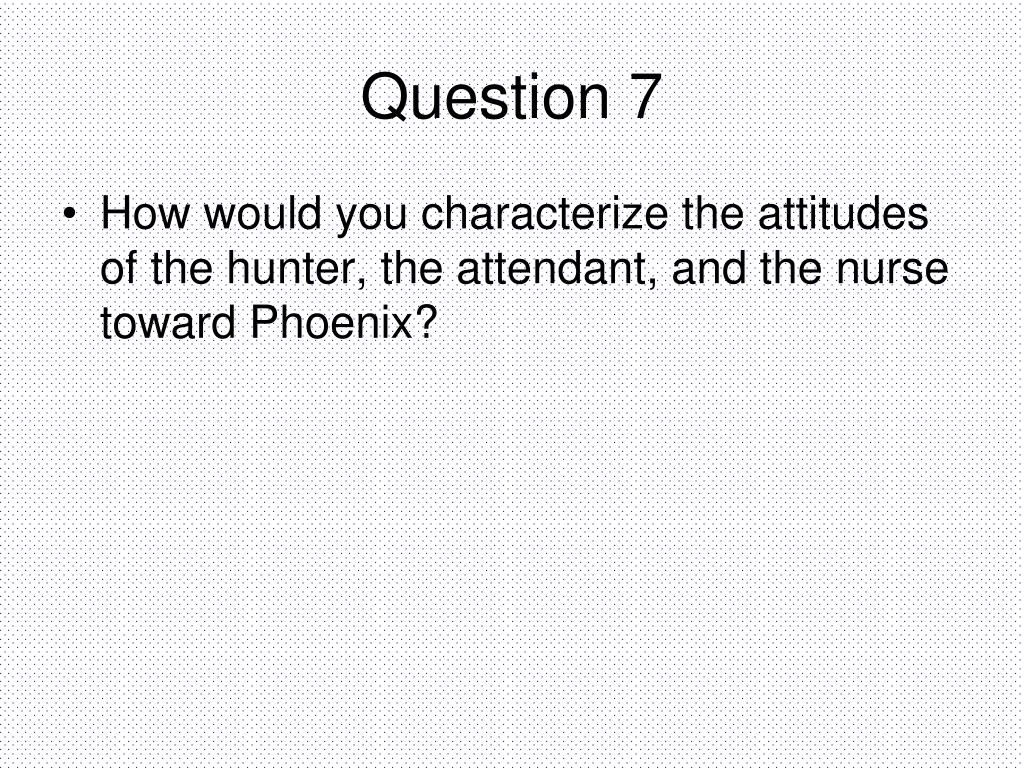 Question 7

• How would you characterize the attitudes of the hunter, the attendant, and the nurse toward Phoenix?